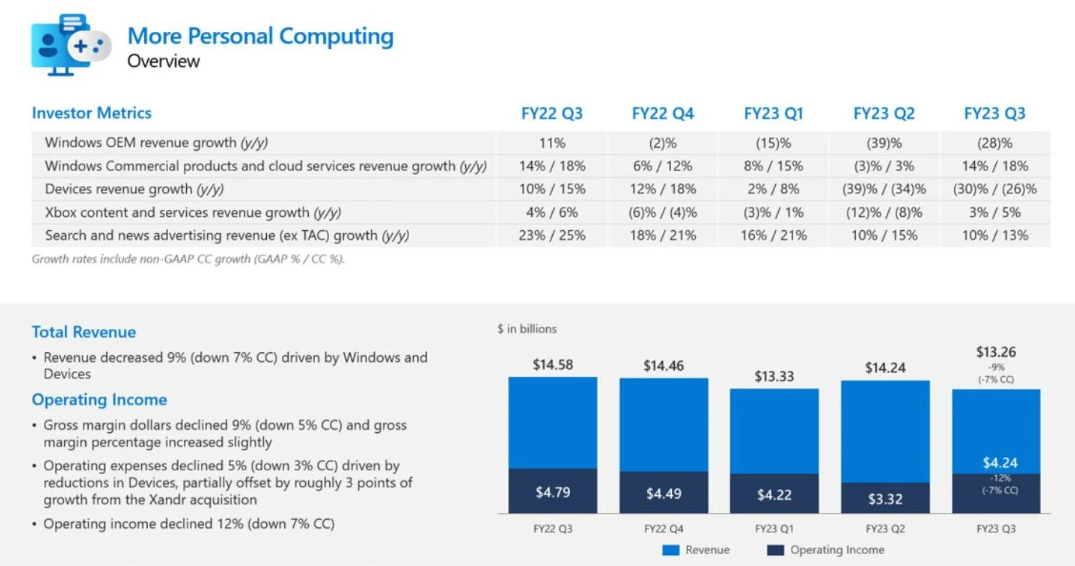 More Personal Computing
Overview

| Investor Metrics | FY22 Q3 | FY22 Q4 | FY23 Q1 | FY23 Q2 | FY23 Q3 |
|---|---|---|---|---|---|
| Windows OEM revenue growth (y/y) | 11% | (2)% | (15)% | (39)% | (28)% |
| Windows Commercial products and cloud services revenue growth (y/y) | 14% / 18% | 6% / 12% | 8% / 15% | (3)% / 3% | 14% / 18% |
| Devices revenue growth (y/y) | 10% / 15% | 12% / 18% | 2% / 8% | (39)% / (34)% | (30)% / (26)% |
| Xbox content and services revenue growth (y/y) | 4% / 6% | (6)% / (4)% | (3)% / 1% | (12)% / (8)% | 3% / 5% |
| Search and news advertising revenue (ex TAC) growth (y/y) | 23% / 25% | 18% / 21% | 16% / 21% | 10% / 15% | 10% / 13% |

Growth rates include non-GAAP CC growth (GAAP % / CC %).

Total Revenue
• Revenue decreased 9% (down 7% CC) driven by Windows and Devices

Operating Income
• Gross margin dollars declined 9% (down 5% CC) and gross margin percentage increased slightly
• Operating expenses declined 5% (down 3% CC) driven by reductions in Devices, partially offset by roughly 3 points of growth from the Xandr acquisition
• Operating income declined 12% (down 7% CC)

$ in billions

$14.58
$4.79
FY22 Q3

$14.46
$4.49
FY22 Q4

$13.33
$4.22
FY23 Q1

$14.24
$3.32
FY23 Q2

$13.26
-9%
(-7% CC)
$4.24
-12%
(-7% CC)
FY23 Q3

Revenue
Operating Income